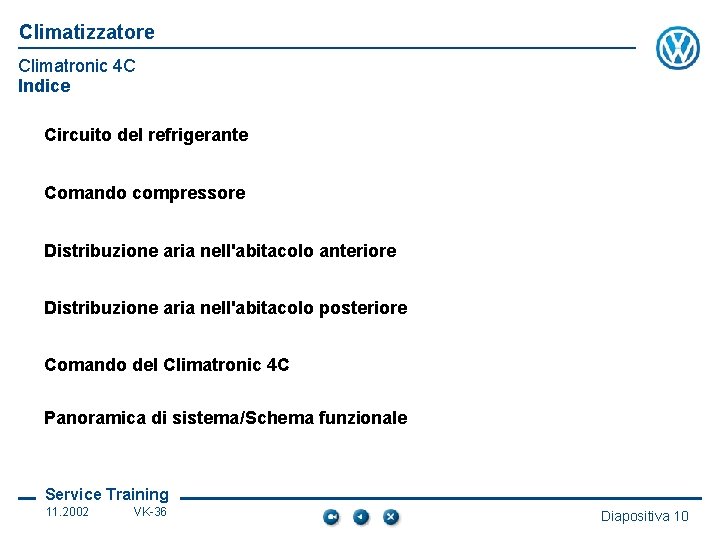 Climatizzatore

Climatronic 4C
Indice

Circuito del refrigerante

Comando compressore

Distribuzione aria nell'abitacolo anteriore

Distribuzione aria nell'abitacolo posteriore

Comando del Climatronic 4C

Panoramica di sistema/Schema funzionale

Service Training
11.2002 VK-36

Diapositiva 10